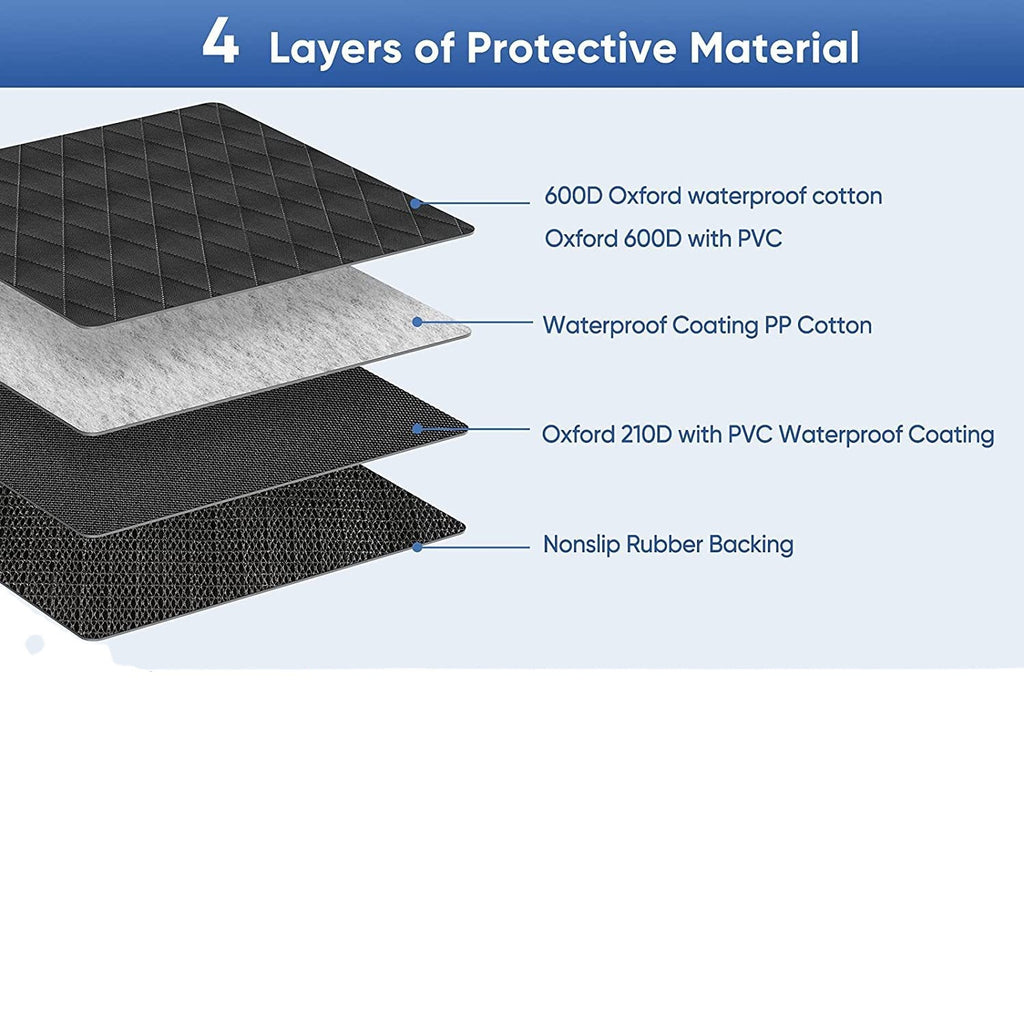 4 Layers of Protective Material

600D Oxford waterproof cotton
Oxford 600D with PVC

Waterproof Coating PP Cotton

Oxford 210D with PVC Waterproof Coating

Nonslip Rubber Backing